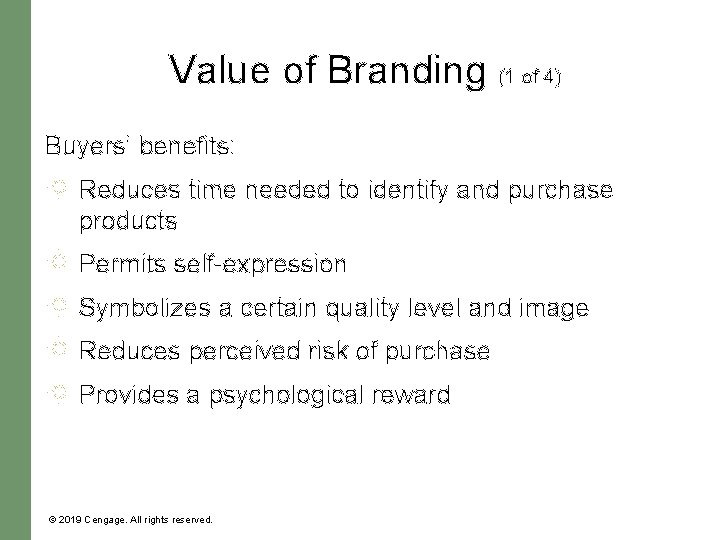 Value of Branding (1 of 4)

Buyers' benefits:

Reduces time needed to identify and purchase products

Permits self-expression

Symbolizes a certain quality level and image

Reduces perceived risk of purchase

Provides a psychological reward

© 2019 Cengage. All rights reserved.